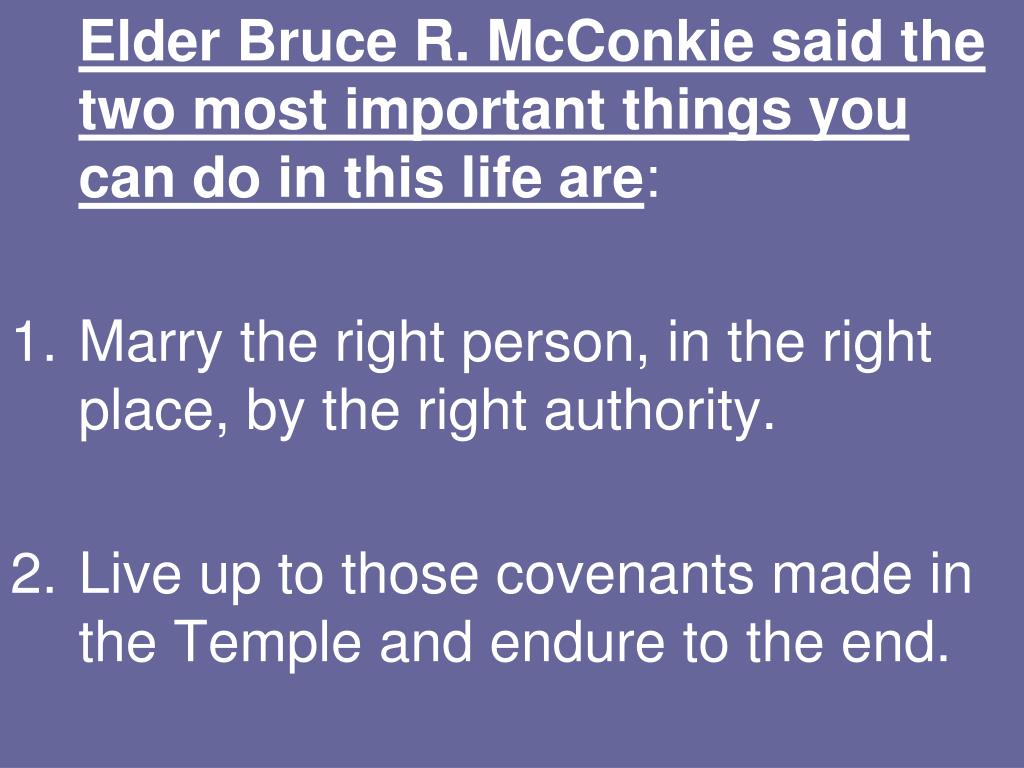 Elder Bruce R. McConkie said the two most important things you can do in this life are:

1. Marry the right person, in the right place, by the right authority.

2. Live up to those covenants made in the Temple and endure to the end.